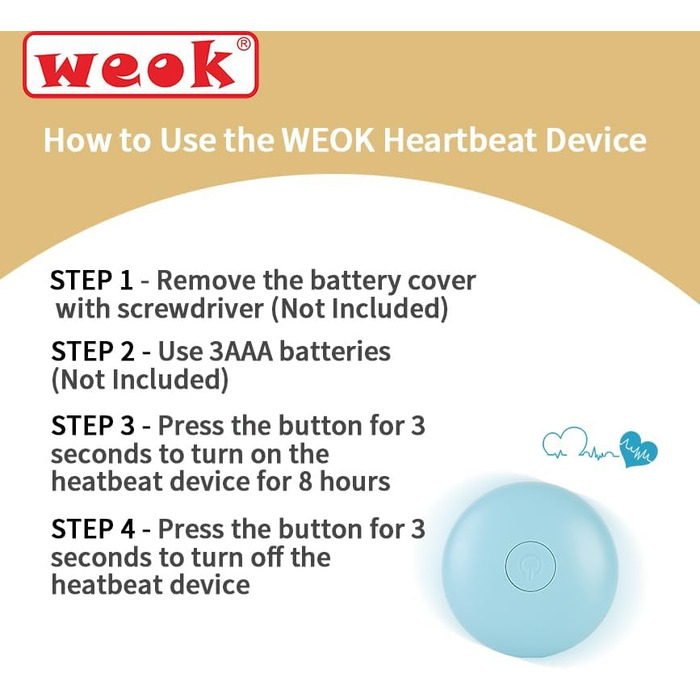 weok®

How to Use the WEOK Heartbeat Device

STEP 1 - Remove the battery cover with screwdriver (Not Included)

STEP 2 - Use 3AAA batteries (Not Included)

STEP 3 - Press the button for 3 seconds to turn on the heatbeat device for 8 hours

STEP 4 - Press the button for 3 seconds to turn off the heatbeat device